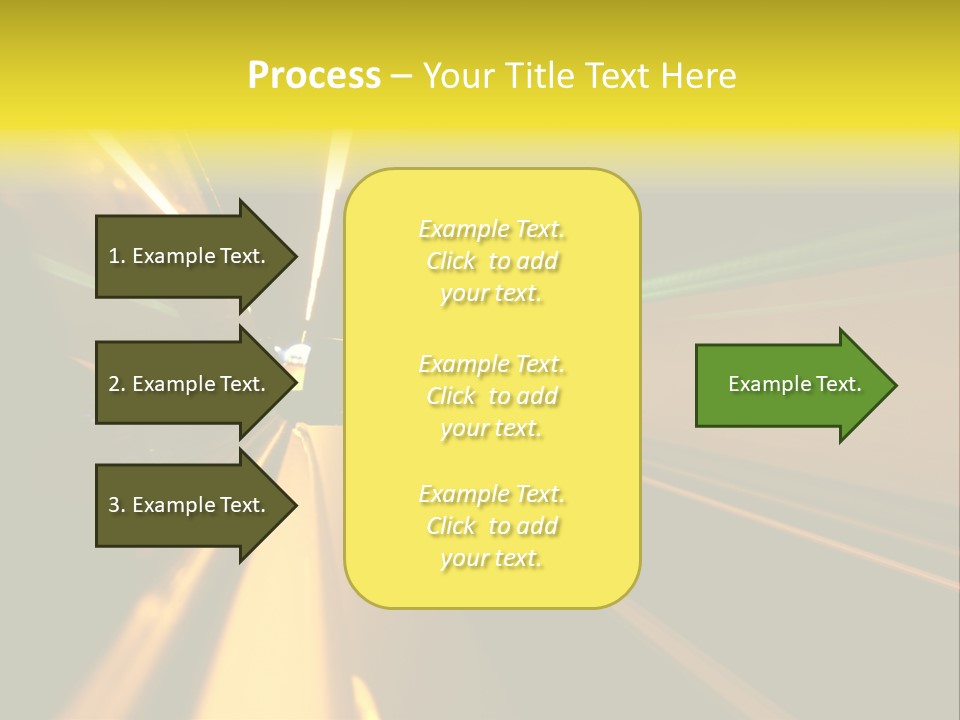 Process – Your Title Text Here

1. Example Text.

2. Example Text.

3. Example Text.

Example Text. Click to add your text.

Example Text. Click to add your text.

Example Text. Click to add your text.

Example Text.